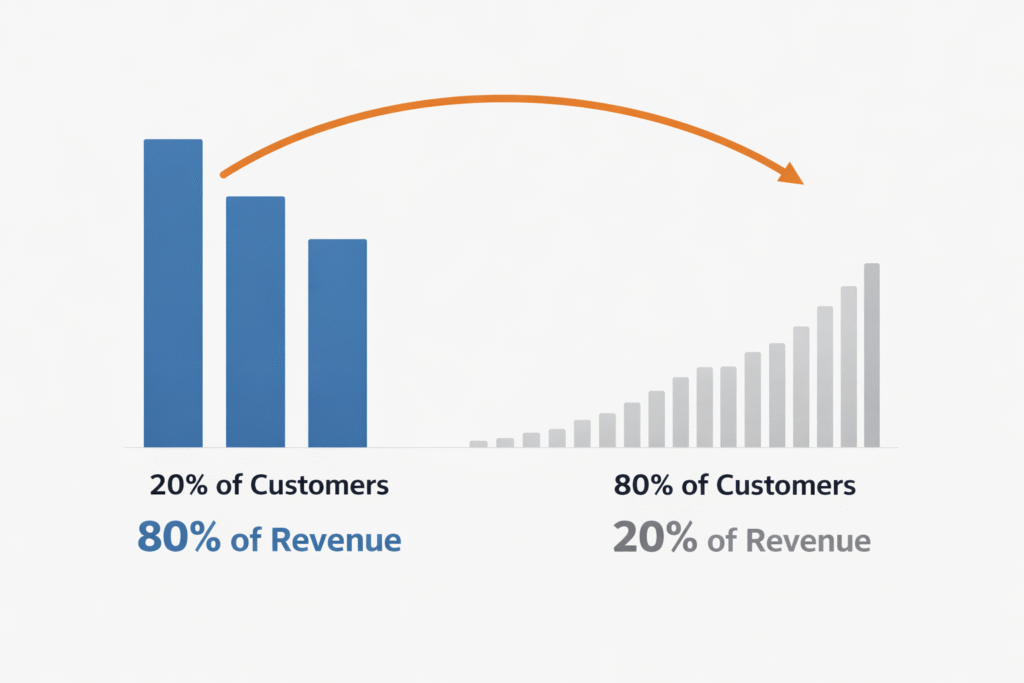 20% of Customers
80% of Revenue

80% of Customers
20% of Revenue